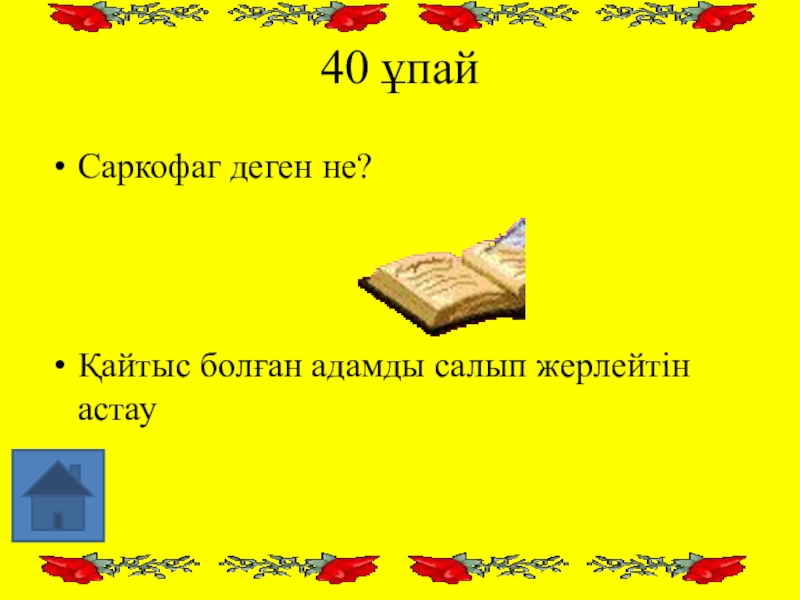 40 ұпай

• Саркофаг деген не?

• Қайтыс болған адамды салып жерлейтін астау